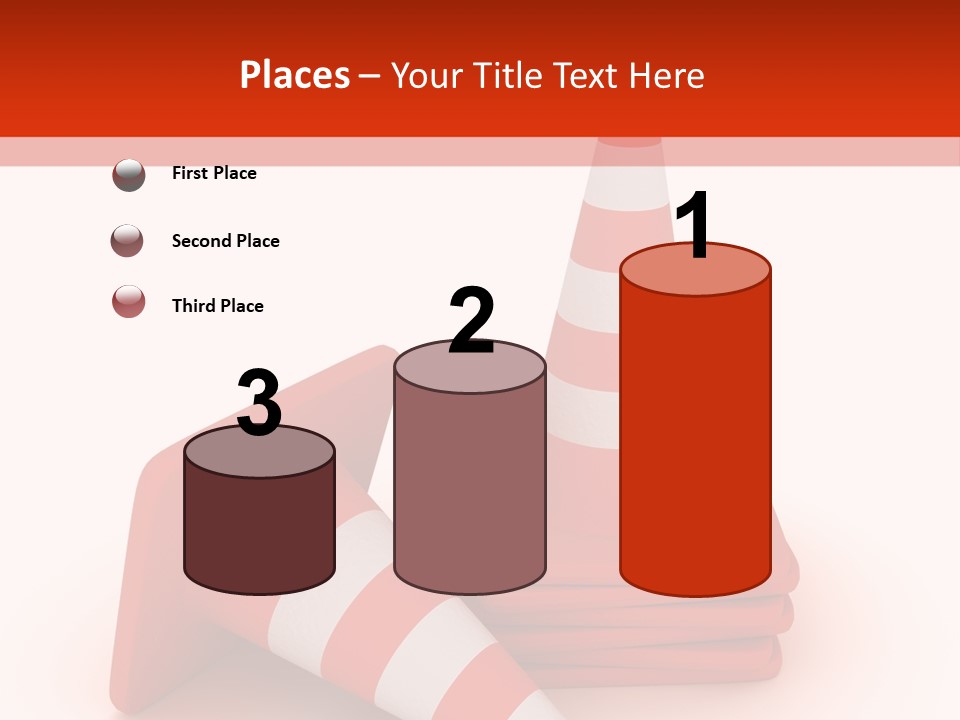 Places – Your Title Text Here

First Place

Second Place

Third Place

3

2

1